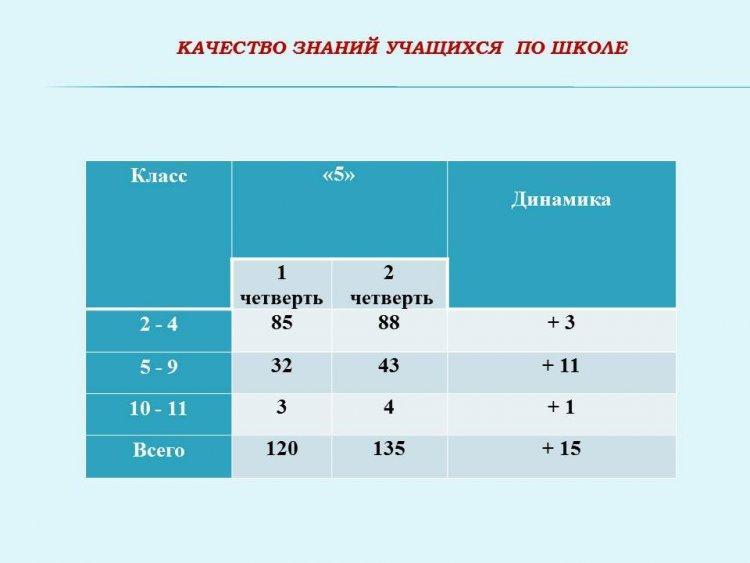 КАЧЕСТВО ЗНАНИЙ УЧАЩИХСЯ ПО ШКОЛЕ

| Класс | «5» | | Динамика |
|---|---|---|---|
| | 1 четверть | 2 четверть | |
| 2 - 4 | 85 | 88 | + 3 |
| 5 - 9 | 32 | 43 | + 11 |
| 10 - 11 | 3 | 4 | + 1 |
| Всего | 120 | 135 | + 15 |